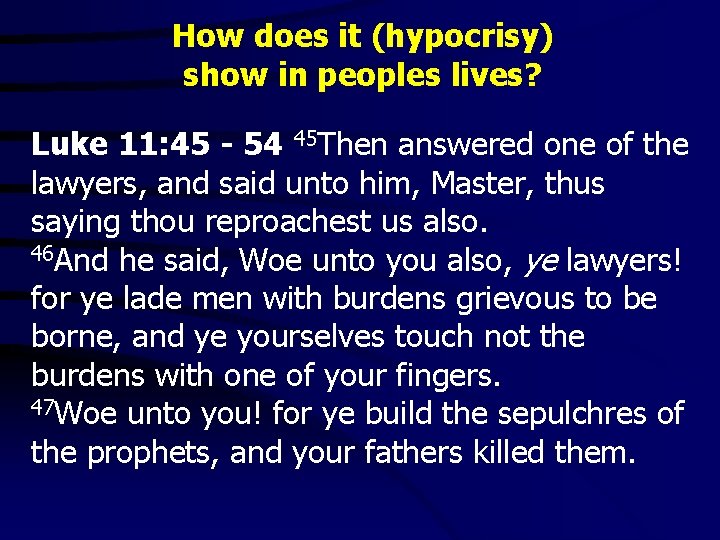 How does it (hypocrisy) show in peoples lives?

Luke 11:45 - 54 $^{45}$Then answered one of the lawyers, and said unto him, Master, thus saying thou reproachest us also.
$^{46}$And he said, Woe unto you also, ye lawyers! for ye lade men with burdens grievous to be borne, and ye yourselves touch not the burdens with one of your fingers.
$^{47}$Woe unto you! for ye build the sepulchres of the prophets, and your fathers killed them.